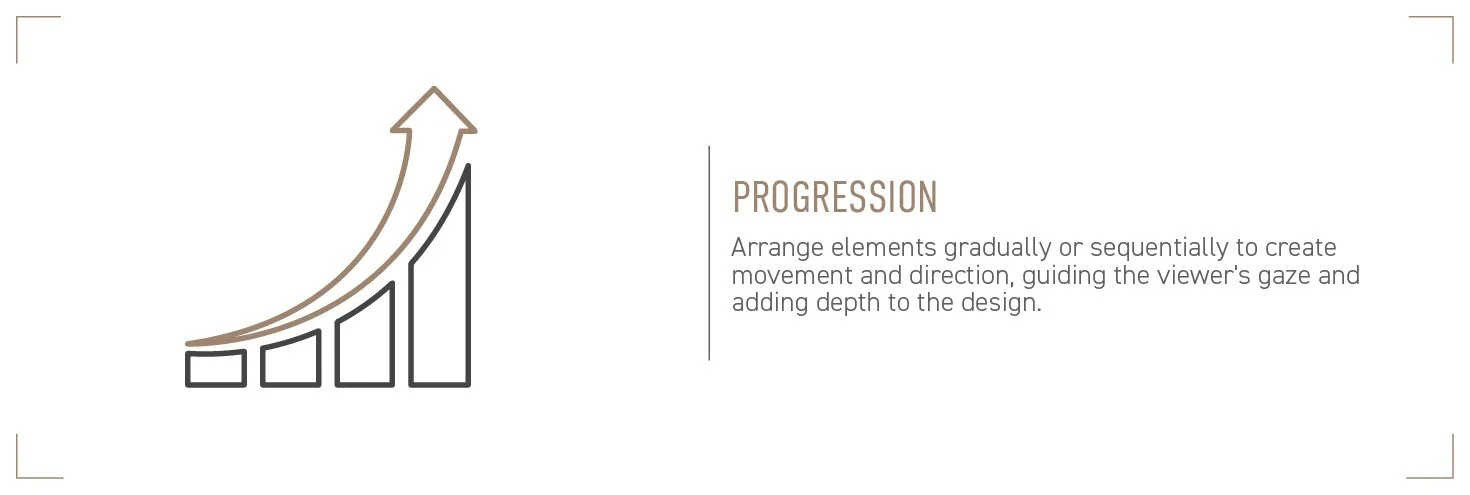 PROGRESSION

Arrange elements gradually or sequentially to create movement and direction, guiding the viewer's gaze and adding depth to the design.